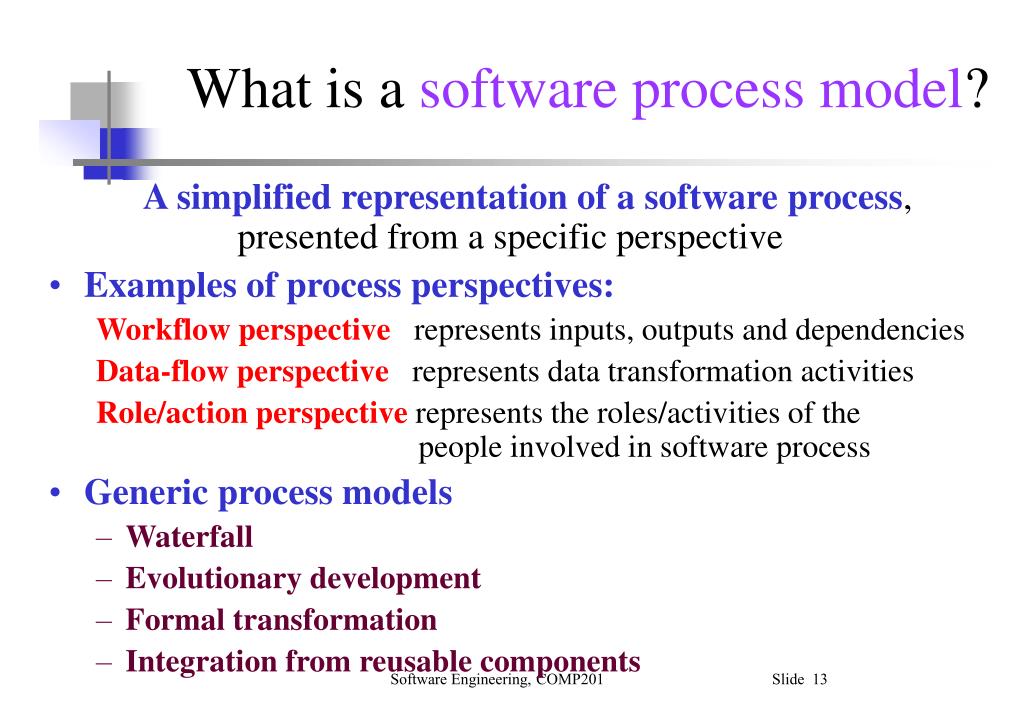 What is a software process model?

A simplified representation of a software process, presented from a specific perspective

• Examples of process perspectives:

Workflow perspective represents inputs, outputs and dependencies

Data-flow perspective represents data transformation activities

Role/action perspective represents the roles/activities of the people involved in software process

• Generic process models

– Waterfall

– Evolutionary development

– Formal transformation

– Integration from reusable components

Software Engineering, COMP201

Slide 13